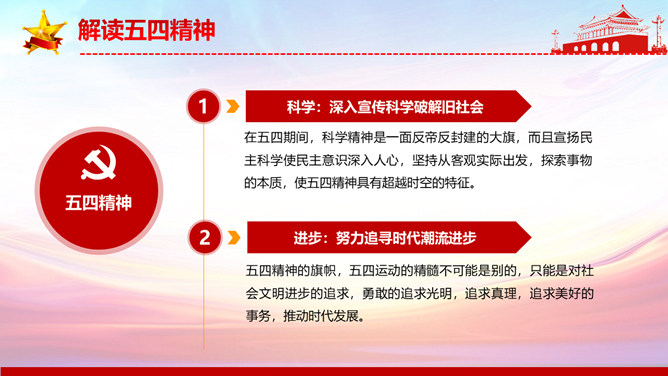 解读五四精神

五四精神

1

科学：深入宣传科学破解旧社会

在五四期间，科学精神是一面反帝反封建的大旗，而且宣扬民主科学使民主意识深入人心，坚持从客观实际出发，探索事物的本质，使五四精神具有超越时空的特征。

2

进步：努力追寻时代潮流进步

五四精神的旗帜，五四运动的精髓不可能是别的，只能是对社会文明进步的追求，勇敢的追求光明，追求真理，追求美好的事务，推动时代发展。